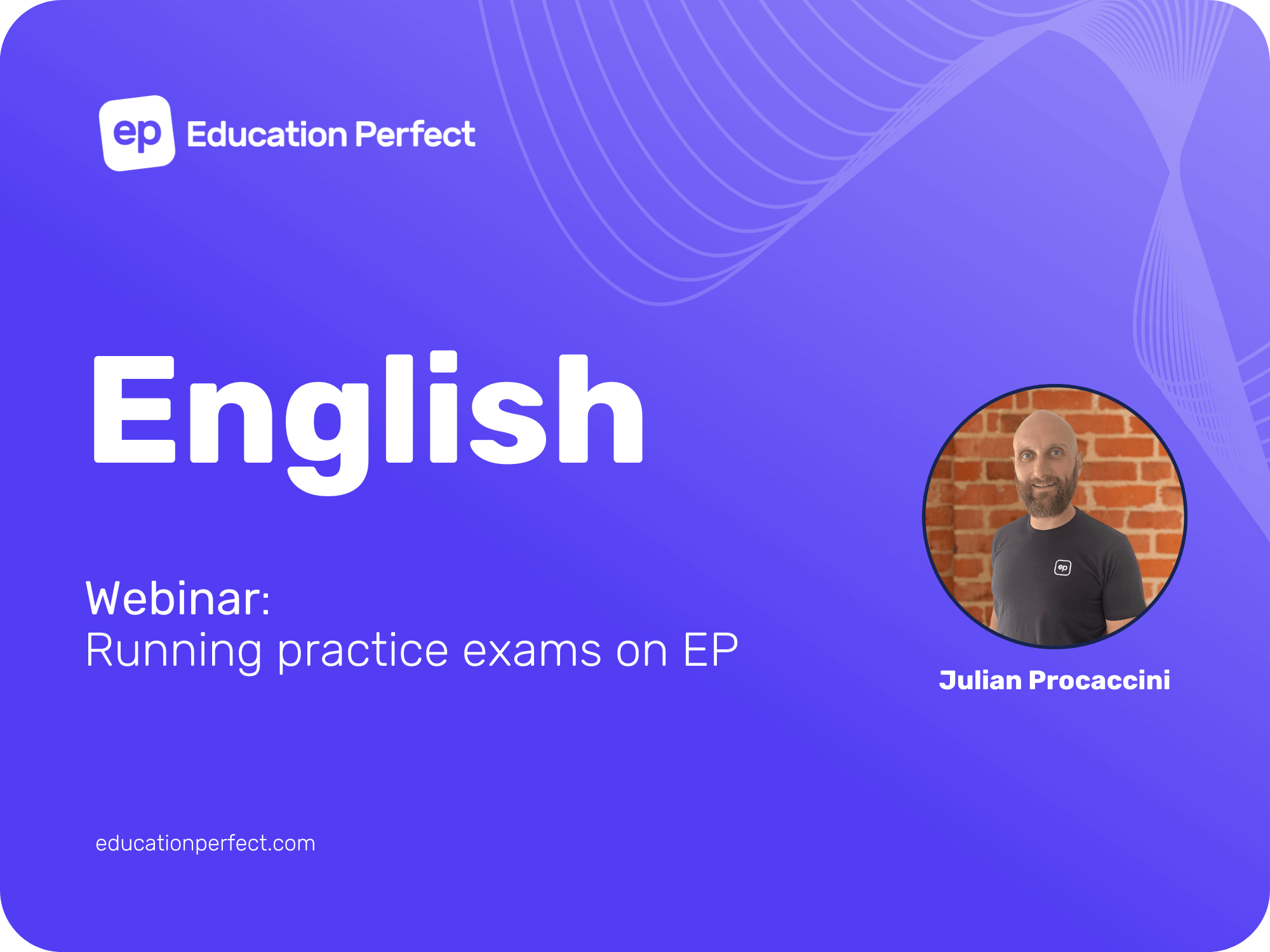 ep Education Perfect

English

Webinar:
Running practice exams on EP

ep

Julian Procaccini

educationperfect.com